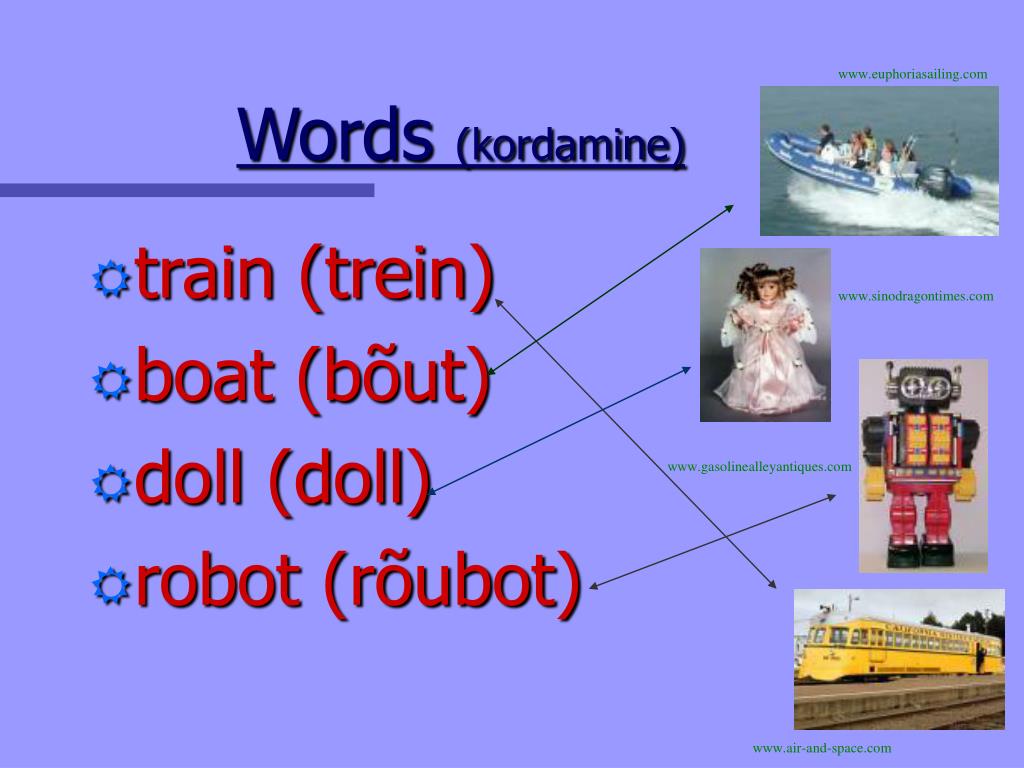 Words (kordamine)

train (trein)
boat (bõut)
doll (doll)
robot (rõubot)

www.euphoriasailing.com

www.sinodragontimes.com

www.gasolinealleyantiques.com

www.air-and-space.com